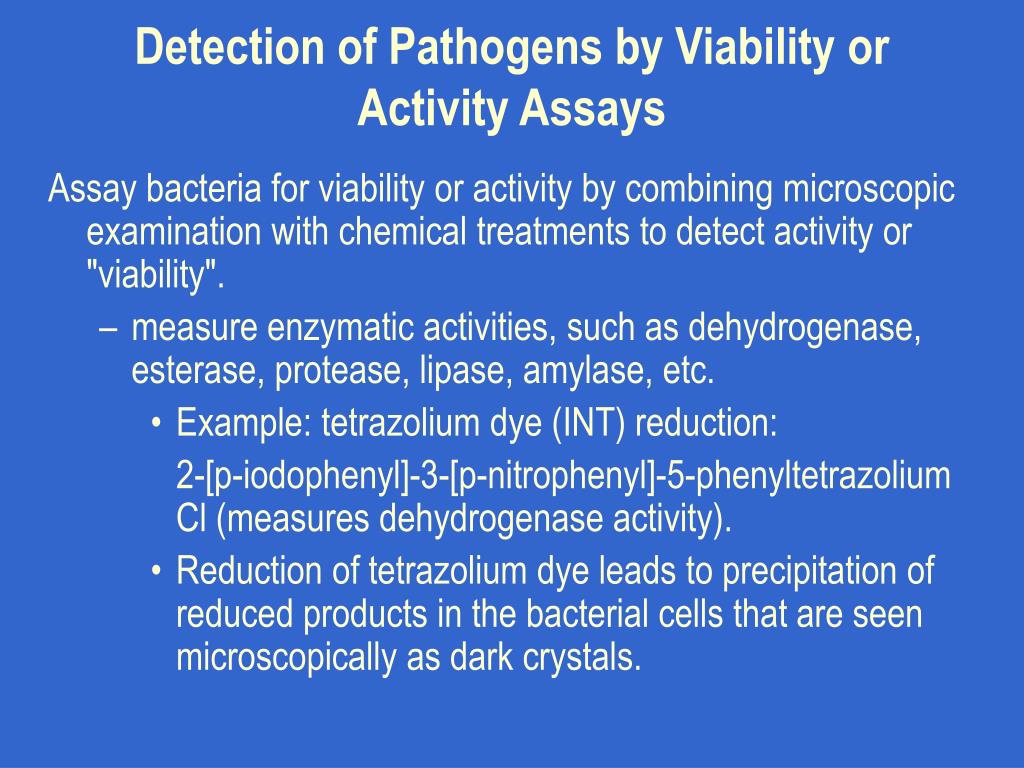 Detection of Pathogens by Viability or Activity Assays

Assay bacteria for viability or activity by combining microscopic examination with chemical treatments to detect activity or "viability".

– measure enzymatic activities, such as dehydrogenase, esterase, protease, lipase, amylase, etc.

• Example: tetrazolium dye (INT) reduction:

2-[p-iodophenyl]-3-[p-nitrophenyl]-5-phenyltetrazolium Cl (measures dehydrogenase activity).

• Reduction of tetrazolium dye leads to precipitation of reduced products in the bacterial cells that are seen microscopically as dark crystals.